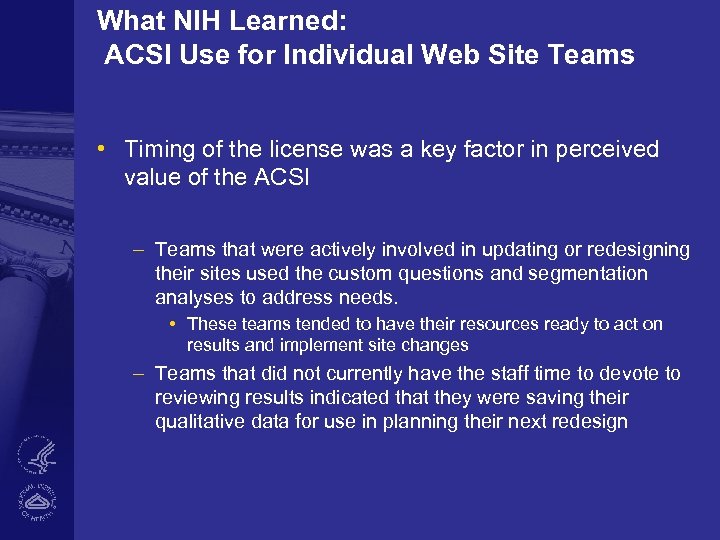 What NIH Learned:
ACSI Use for Individual Web Site Teams

• Timing of the license was a key factor in perceived value of the ACSI

– Teams that were actively involved in updating or redesigning their sites used the custom questions and segmentation analyses to address needs.

• These teams tended to have their resources ready to act on results and implement site changes

– Teams that did not currently have the staff time to devote to reviewing results indicated that they were saving their qualitative data for use in planning their next redesign